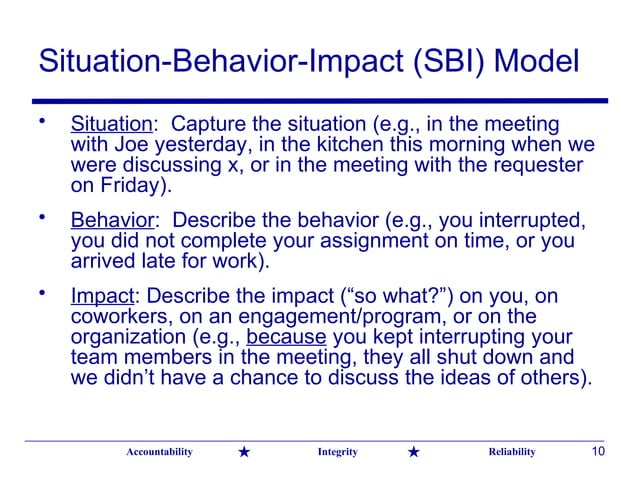 Situation-Behavior-Impact (SBI) Model

• Situation: Capture the situation (e.g., in the meeting with Joe yesterday, in the kitchen this morning when we were discussing x, or in the meeting with the requester on Friday).

• Behavior: Describe the behavior (e.g., you interrupted, you did not complete your assignment on time, or you arrived late for work).

• Impact: Describe the impact (“so what?”) on you, on coworkers, on an engagement/program, or on the organization (e.g., because you kept interrupting your team members in the meeting, they all shut down and we didn’t have a chance to discuss the ideas of others).

Accountability ★ Integrity ★ Reliability 10